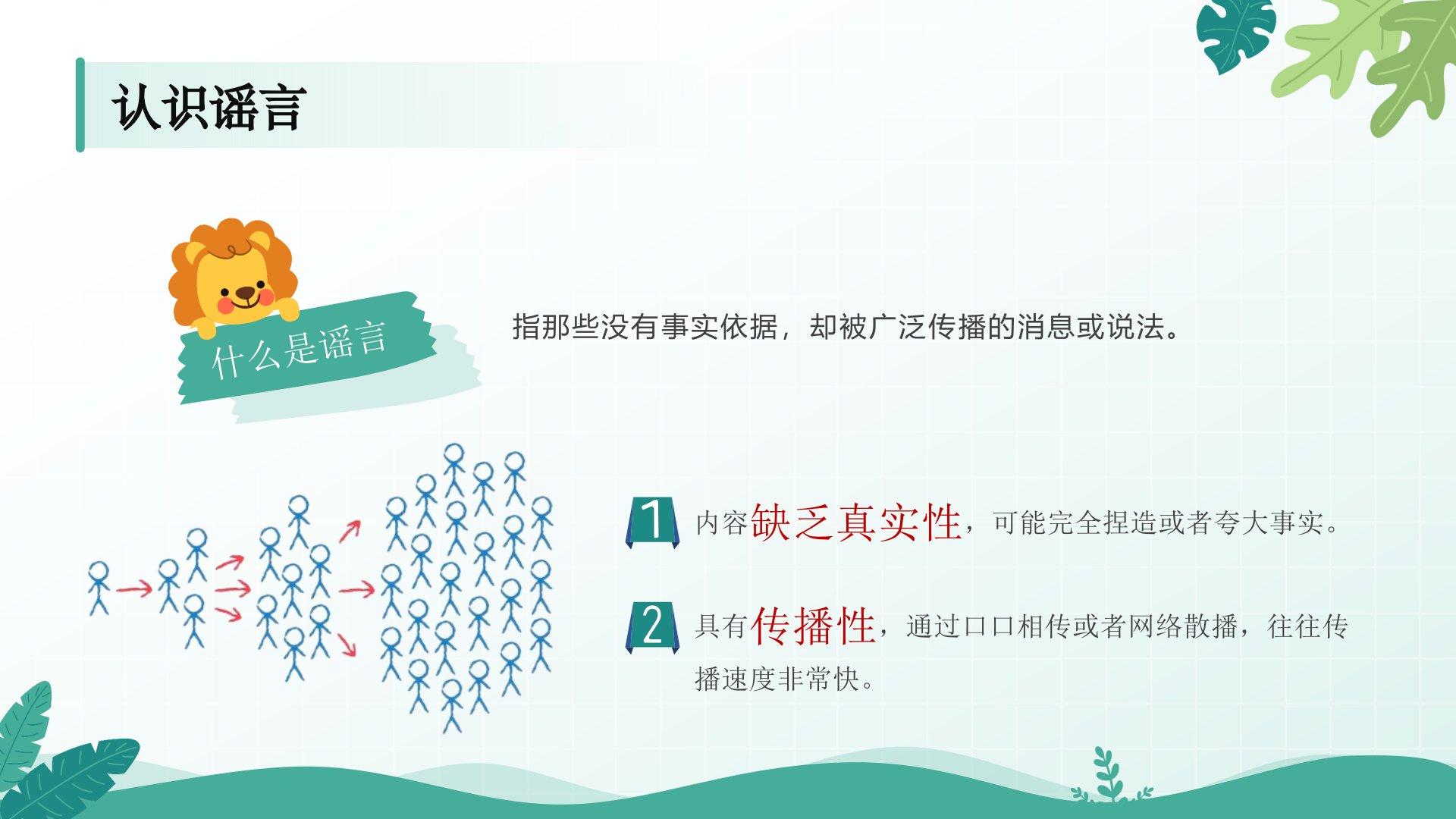 认识谣言

什么是谣言

指那些没有事实依据，却被广泛传播的消息或说法。

1 内容缺乏真实性，可能完全捏造或者夸大事实。

2 具有传播性，通过口口相传或者网络散播，往往传播速度非常快。